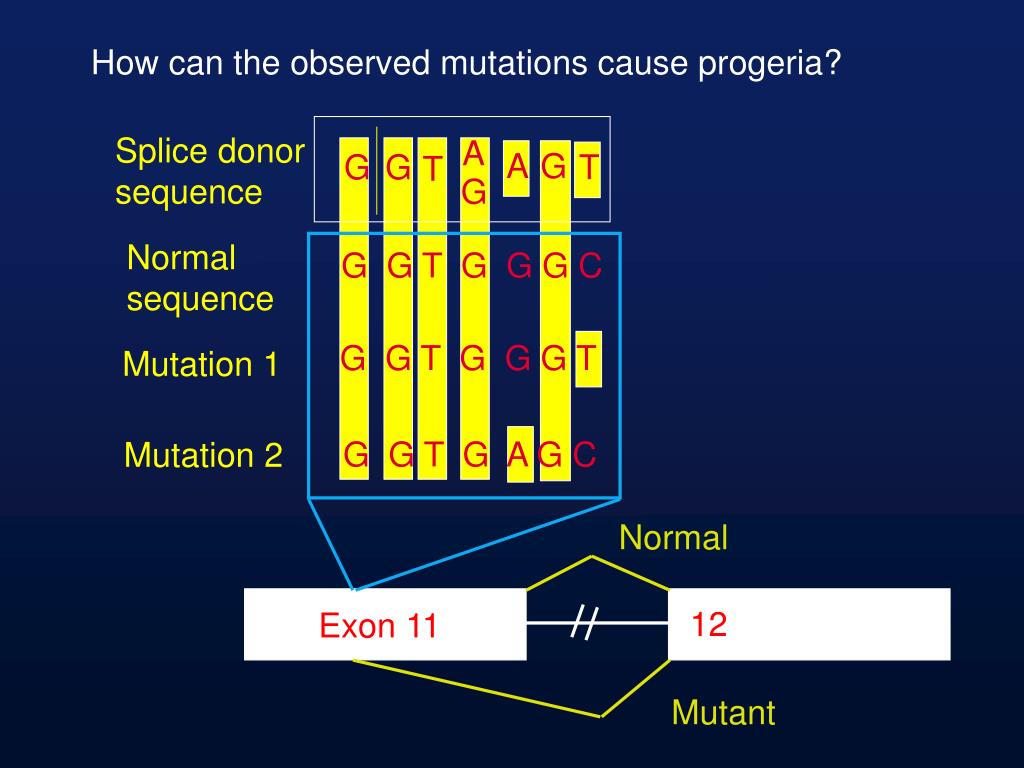 How can the observed mutations cause progeria?

Splice donor sequence

G G T A G A G T

Normal sequence

G G T G G G C

Mutation 1

G G T G G G T

Mutation 2

G G T G A G C

Normal

Exon 11

//

12

Mutant